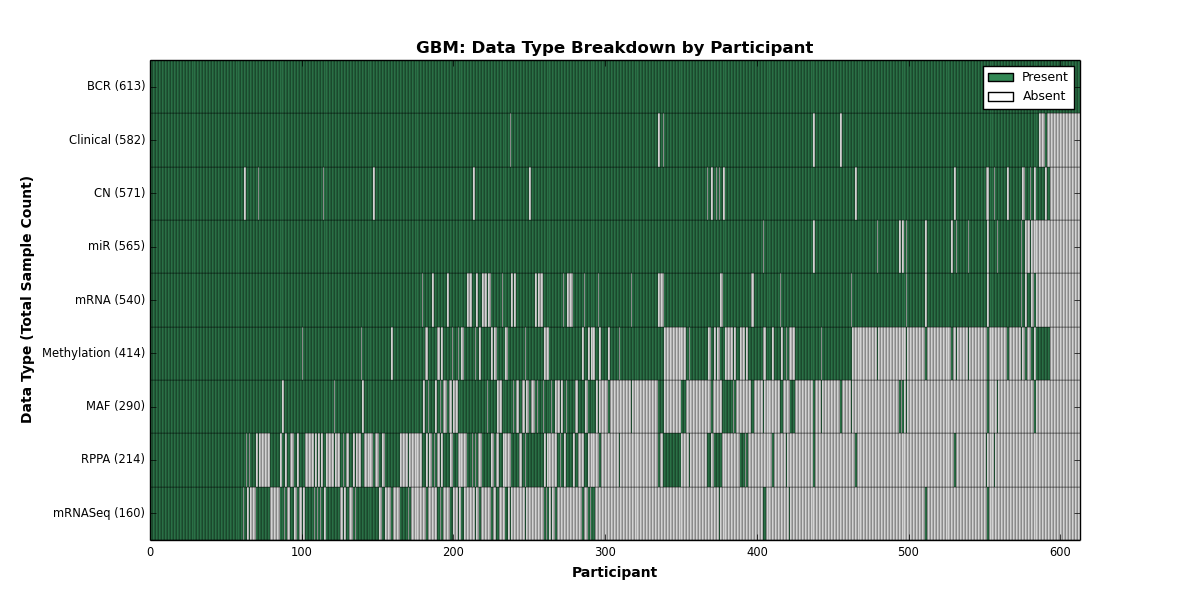 GBM: Data Type Breakdown by Participant

Present
Absent

Data Type (Total Sample Count)

BCR (613)
Clinical (582)
CN (571)
miR (565)
mRNA (540)
Methylation (414)
MAF (290)
RPPA (214)
mRNASeq (160)

0
100
200
300
400
500
600

Participant